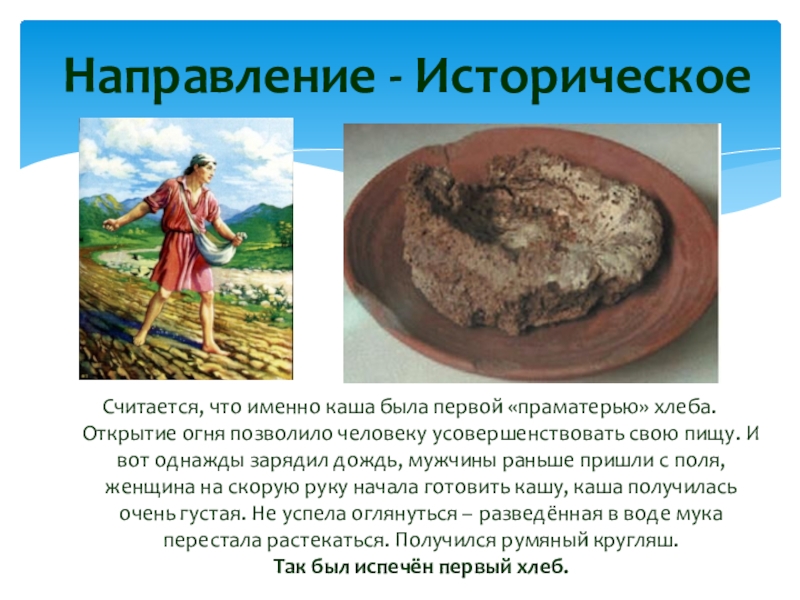 Направление - Историческое

Считается, что именно каша была первой «праматерью» хлеба. Открытие огня позволило человеку усовершенствовать свою пищу. И вот однажды зарядил дождь, мужчины раньше пришли с поля, женщина на скорую руку начала готовить кашу, каша получилась очень густая. Не успела оглянуться – разведённая в воде мука перестала растекаться. Получился румяный кругляш.
Так был испечён первый хлеб.